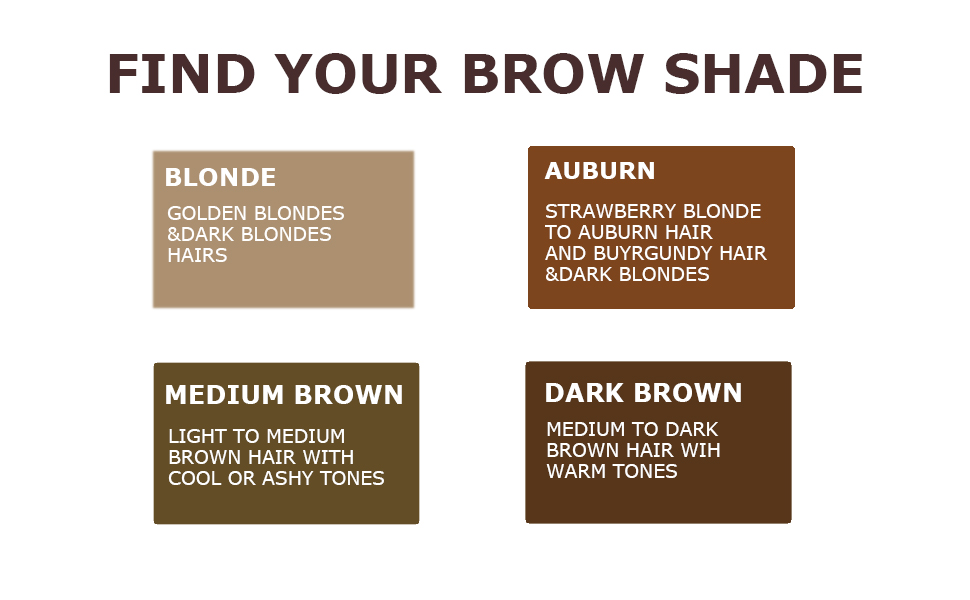 FIND YOUR BROW SHADE

BLONDE

GOLDEN BLONDES &DARK BLONDES HAIRS

AUBURN

STRAWBERRY BLONDE TO AUBURN HAIR AND BUYRGUNDY HAIR &DARK BLONDES

MEDIUM BROWN

LIGHT TO MEDIUM BROWN HAIR WITH COOL OR ASHY TONES

DARK BROWN

MEDIUM TO DARK BROWN HAIR WIH WARM TONES